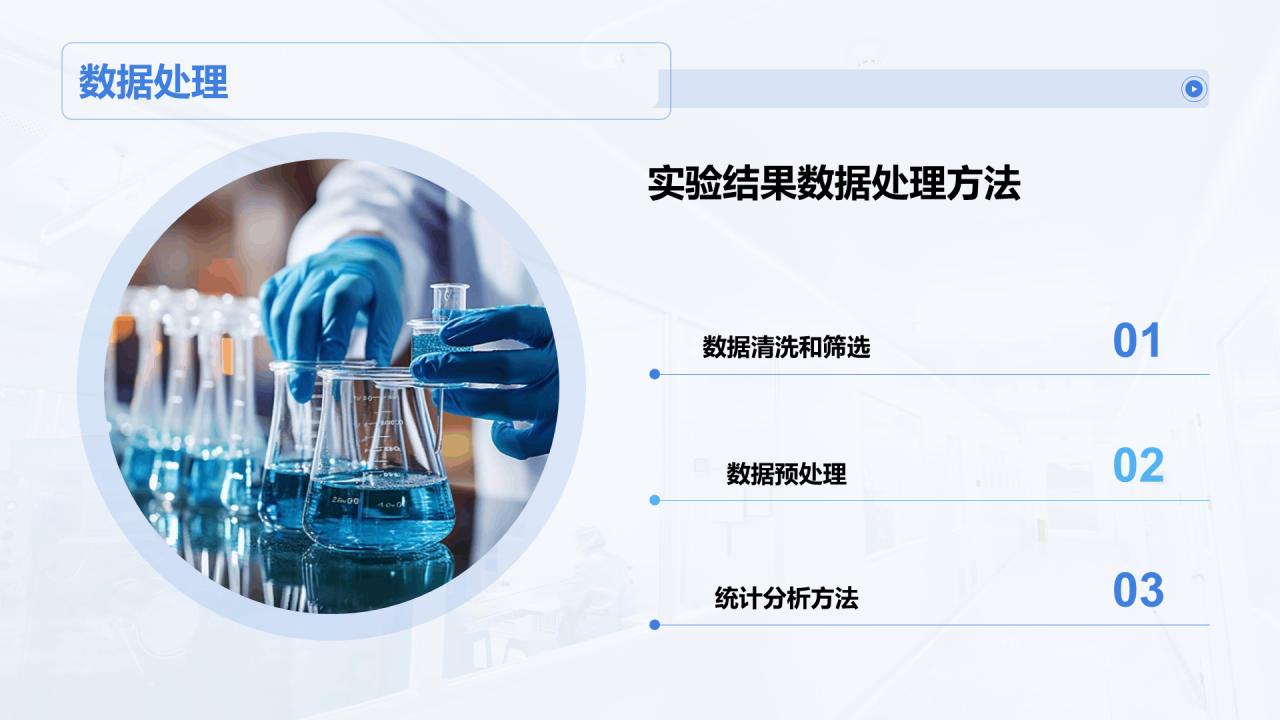 数据处理

实验结果数据处理方法

数据清洗和筛选

01

数据预处理

02

统计分析方法

03